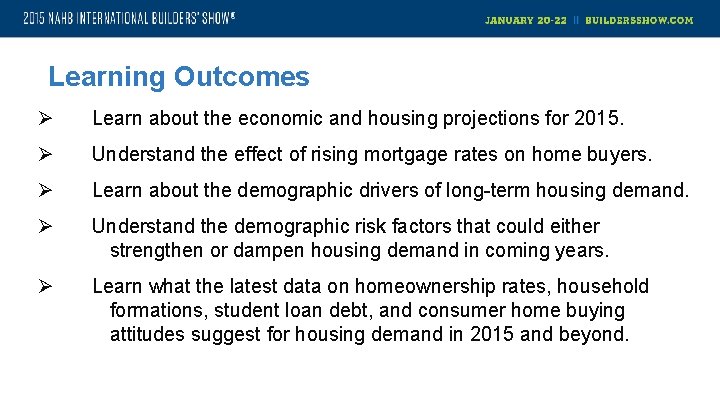 2015 NAHB INTERNATIONAL BUILDERS' SHOW®

JANUARY 20-22 || BUILDERSSHOW.COM

Learning Outcomes

➢ Learn about the economic and housing projections for 2015.

➢ Understand the effect of rising mortgage rates on home buyers.

➢ Learn about the demographic drivers of long-term housing demand.

➢ Understand the demographic risk factors that could either strengthen or dampen housing demand in coming years.

➢ Learn what the latest data on homeownership rates, household formations, student loan debt, and consumer home buying attitudes suggest for housing demand in 2015 and beyond.